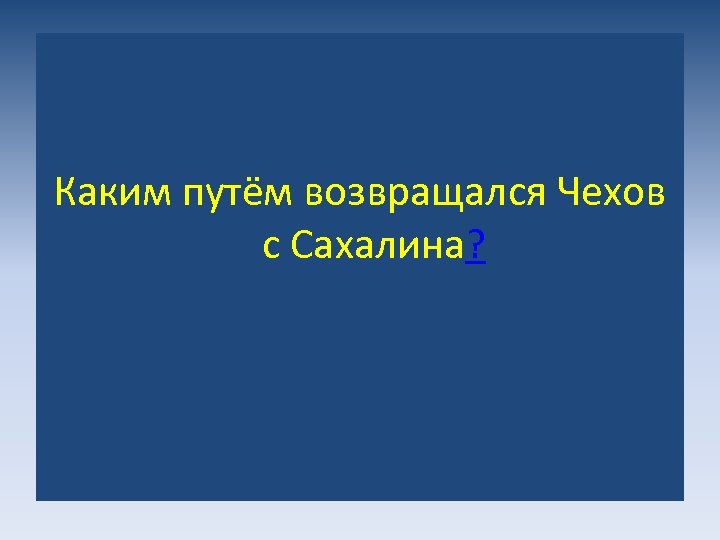 Каким путём возвращался Чехов с Сахалина?